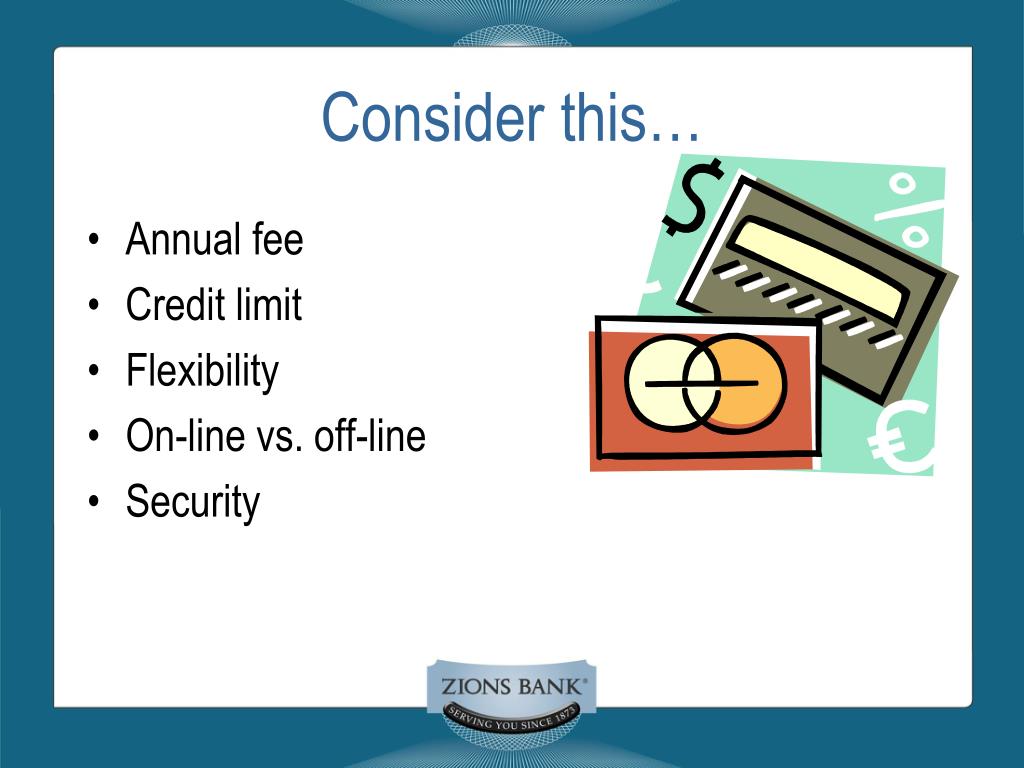 Consider this…

• Annual fee
• Credit limit
• Flexibility
• On-line vs. off-line
• Security

$
%
€

ZIONS BANK®
SERVING YOU SINCE 1873